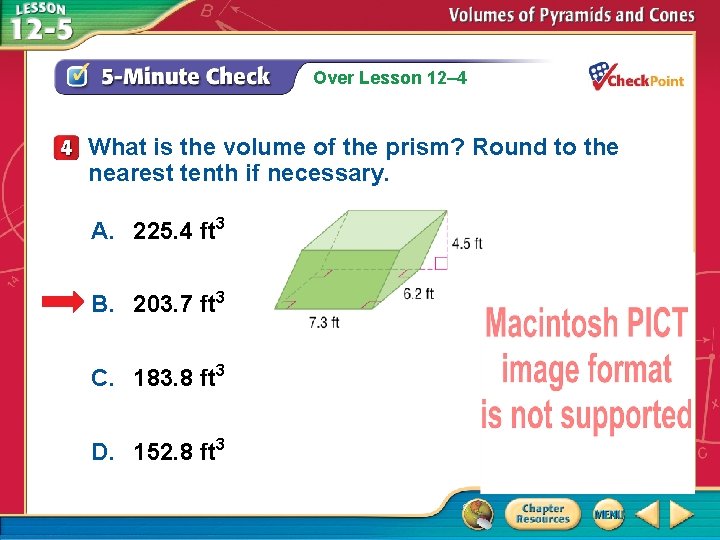 LESSON 12-5

Volumes of Pyramids and Cones

5-Minute Check

Over Lesson 12–4

CheckPoint

4 What is the volume of the prism? Round to the nearest tenth if necessary.

A. 225.4 $ft^3$

B. 203.7 $ft^3$

C. 183.8 $ft^3$

D. 152.8 $ft^3$

4.5 ft

6.2 ft

7.3 ft

Macintosh PICT image format is not supported

Chapter Resources

MENU